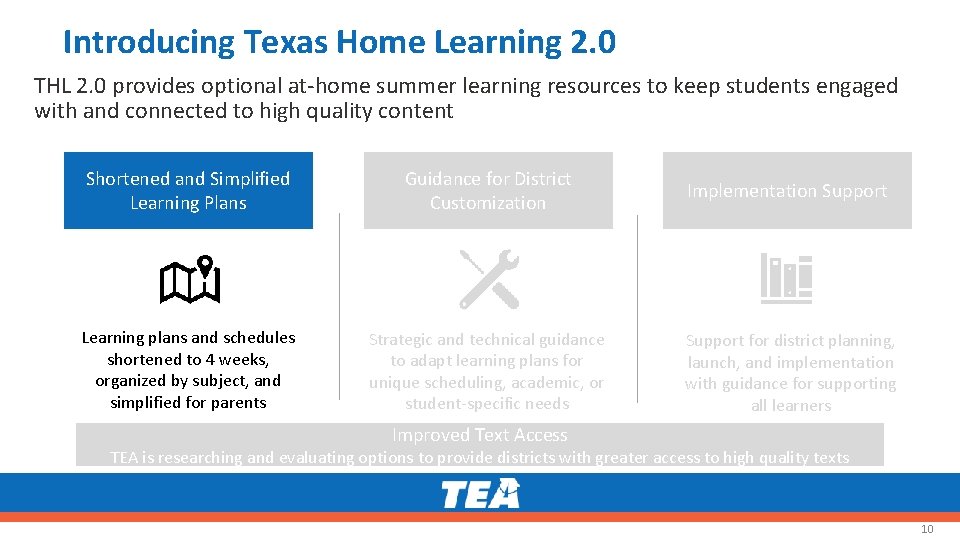 Introducing Texas Home Learning 2.0

THL 2.0 provides optional at-home summer learning resources to keep students engaged with and connected to high quality content

Shortened and Simplified Learning Plans

Learning plans and schedules shortened to 4 weeks, organized by subject, and simplified for parents

Guidance for District Customization

Strategic and technical guidance to adapt learning plans for unique scheduling, academic, or student-specific needs

Implementation Support

Support for district planning, launch, and implementation with guidance for supporting all learners

Improved Text Access

TEA is researching and evaluating options to provide districts with greater access to high quality texts

TEA

10